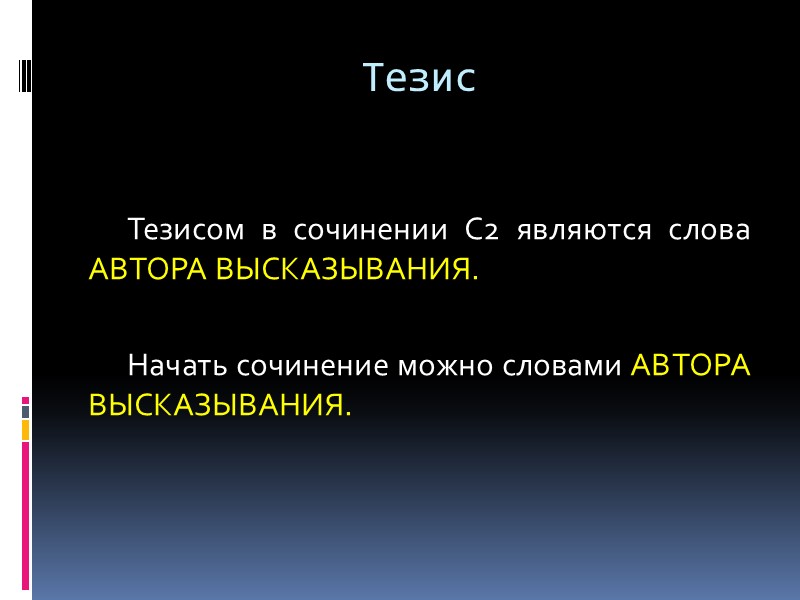 Тезис

Тезисом в сочинении С2 являются слова АВТОРА ВЫСКАЗЫВАНИЯ.

Начать сочинение можно словами АВТОРА ВЫСКАЗЫВАНИЯ.